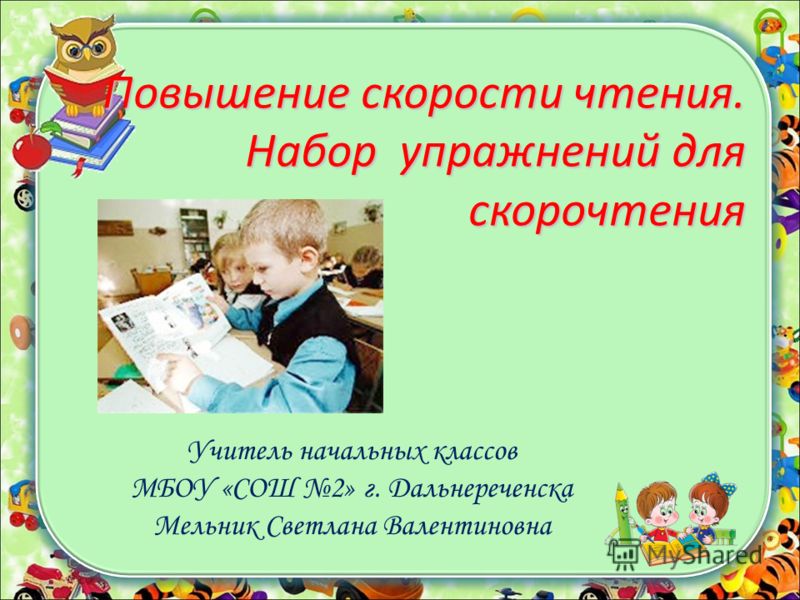 Повышение скорости чтения. Набор упражнений для скорочтения

Учитель начальных классов
МБОУ «СОШ №2» г. Дальнереченска
Мельник Светлана Валентиновна

MyShared